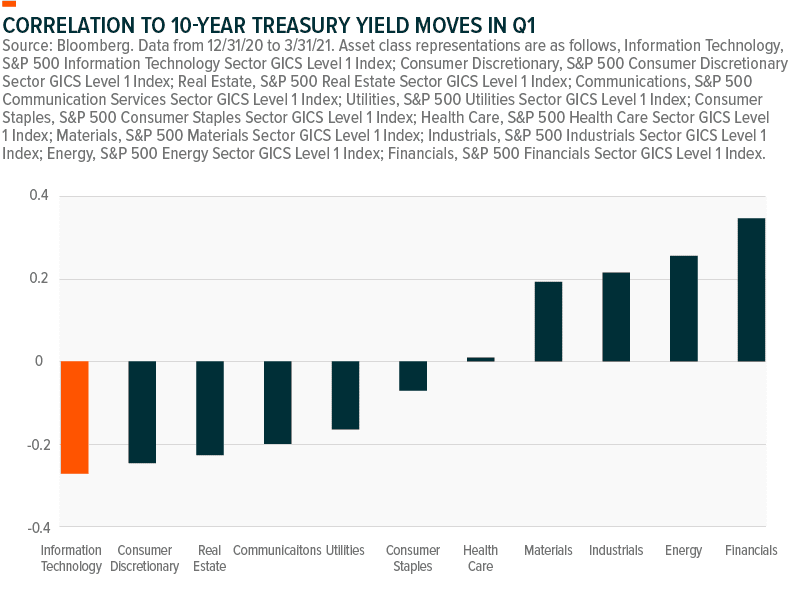 CORRELATION TO 10-YEAR TREASURY YIELD MOVES IN Q1

Source: Bloomberg. Data from 12/31/20 to 3/31/21. Asset class representations are as follows, Information Technology, S&P 500 Information Technology Sector GICS Level 1 Index; Consumer Discretionary, S&P 500 Consumer Discretionary Sector GICS Level 1 Index; Real Estate, S&P 500 Real Estate Sector GICS Level 1 Index; Communications, S&P 500 Communication Services Sector GICS Level 1 Index; Utilities, S&P 500 Utilities Sector GICS Level 1 Index; Consumer Staples, S&P 500 Consumer Staples Sector GICS Level 1 Index; Health Care, S&P 500 Health Care Sector GICS Level 1 Index; Materials, S&P 500 Materials Sector GICS Level 1 Index; Industrials, S&P 500 Industrials Sector GICS Level 1 Index; Energy, S&P 500 Energy Sector GICS Level 1 Index; Financials, S&P 500 Financials Sector GICS Level 1 Index.

0.4
0.2
0
-0.2
-0.4

Information Technology
Consumer Discretionary
Real Estate
Communicaitons
Utilities
Consumer Staples
Health Care
Materials
Industrials
Energy
Financials